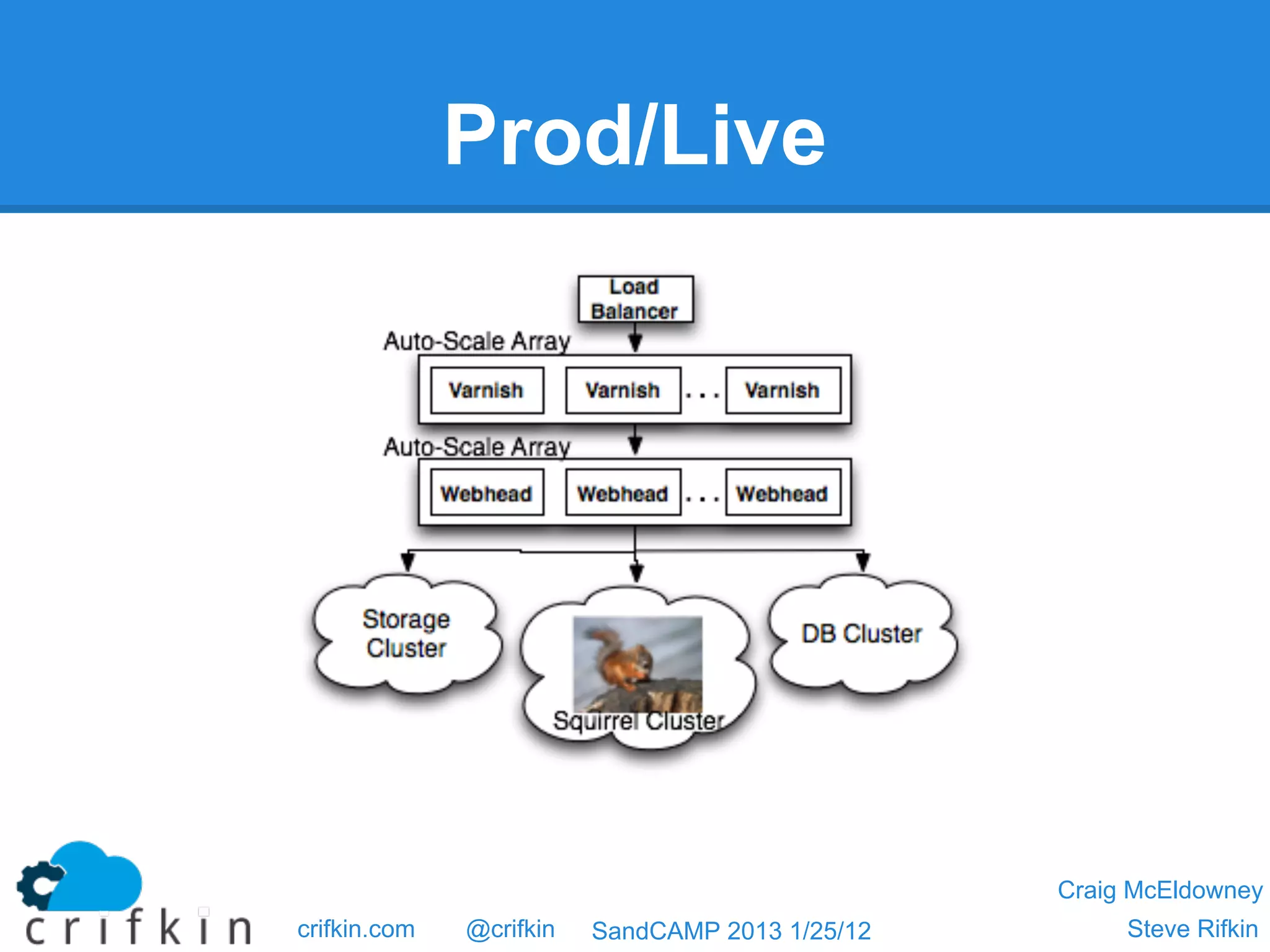 Prod/Live

Load Balancer

Auto-Scale Array

Varnish

Varnish

. . .

Varnish

Auto-Scale Array

Webhead

Webhead

. . .

Webhead

Storage Cluster

Squirrel Cluster

DB Cluster

crifkin

crifkin.com

@crifkin

SandCAMP 2013 1/25/12

Craig McEldowney

Steve Rifkin